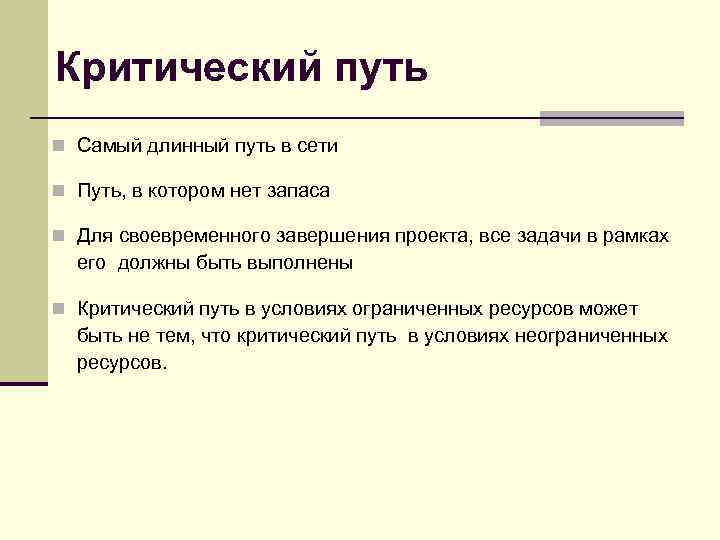 Критический путь

Самый длинный путь в сети

Путь, в котором нет запаса

Для своевременного завершения проекта, все задачи в рамках его должны быть выполнены

Критический путь в условиях ограниченных ресурсов может быть не тем, что критический путь в условиях неограниченных ресурсов.